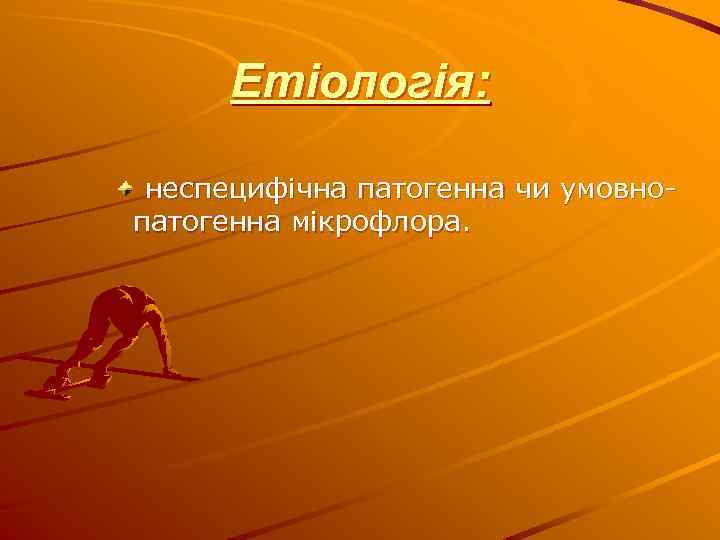 Етіологія:

неспецифічна патогенна чи умовно-патогенна мікрофлора.